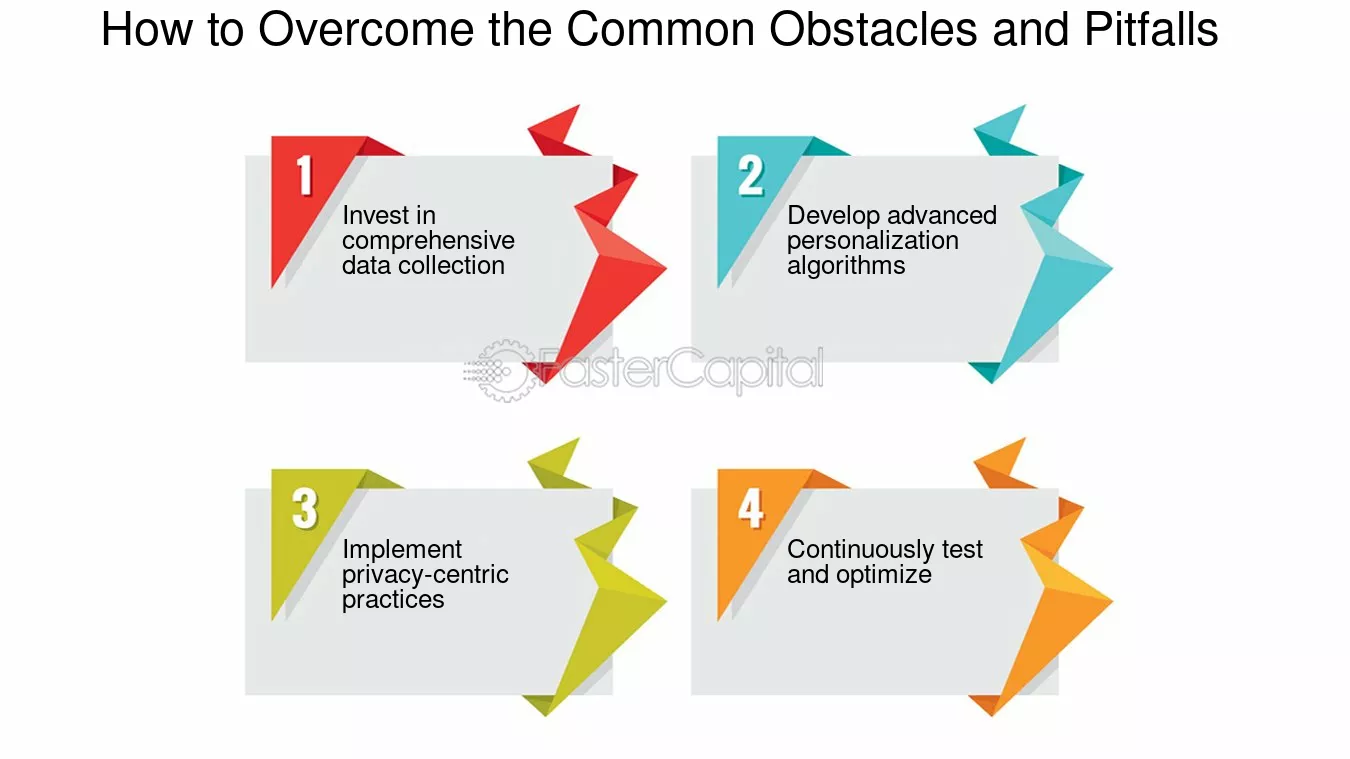 How to Overcome the Common Obstacles and Pitfalls

1
Invest in comprehensive data collection

2
Develop advanced personalization algorithms

3
Implement privacy-centric practices

4
Continuously test and optimize

FasterCapital